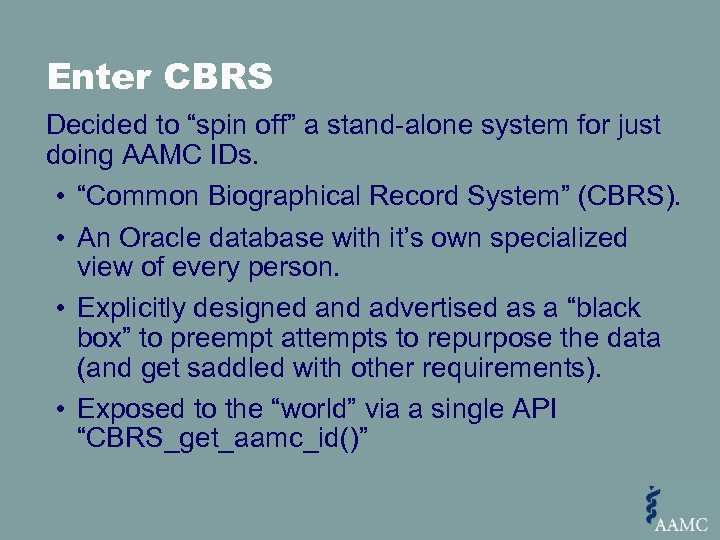 Enter CBRS

Decided to “spin off” a stand-alone system for just doing AAMC IDs.

• “Common Biographical Record System” (CBRS).

• An Oracle database with it’s own specialized view of every person.

• Explicitly designed and advertised as a “black box” to preempt attempts to repurpose the data (and get saddled with other requirements).

• Exposed to the “world” via a single API “CBRS_get_aamc_id()”

AAMC